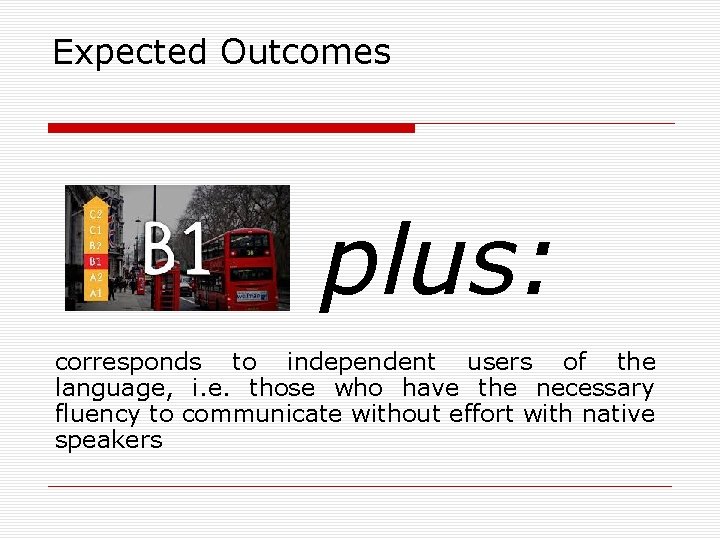 Expected Outcomes

C2
C1
B2
B1
A2
A1

B1

plus:

corresponds to independent users of the language, i.e. those who have the necessary fluency to communicate without effort with native speakers